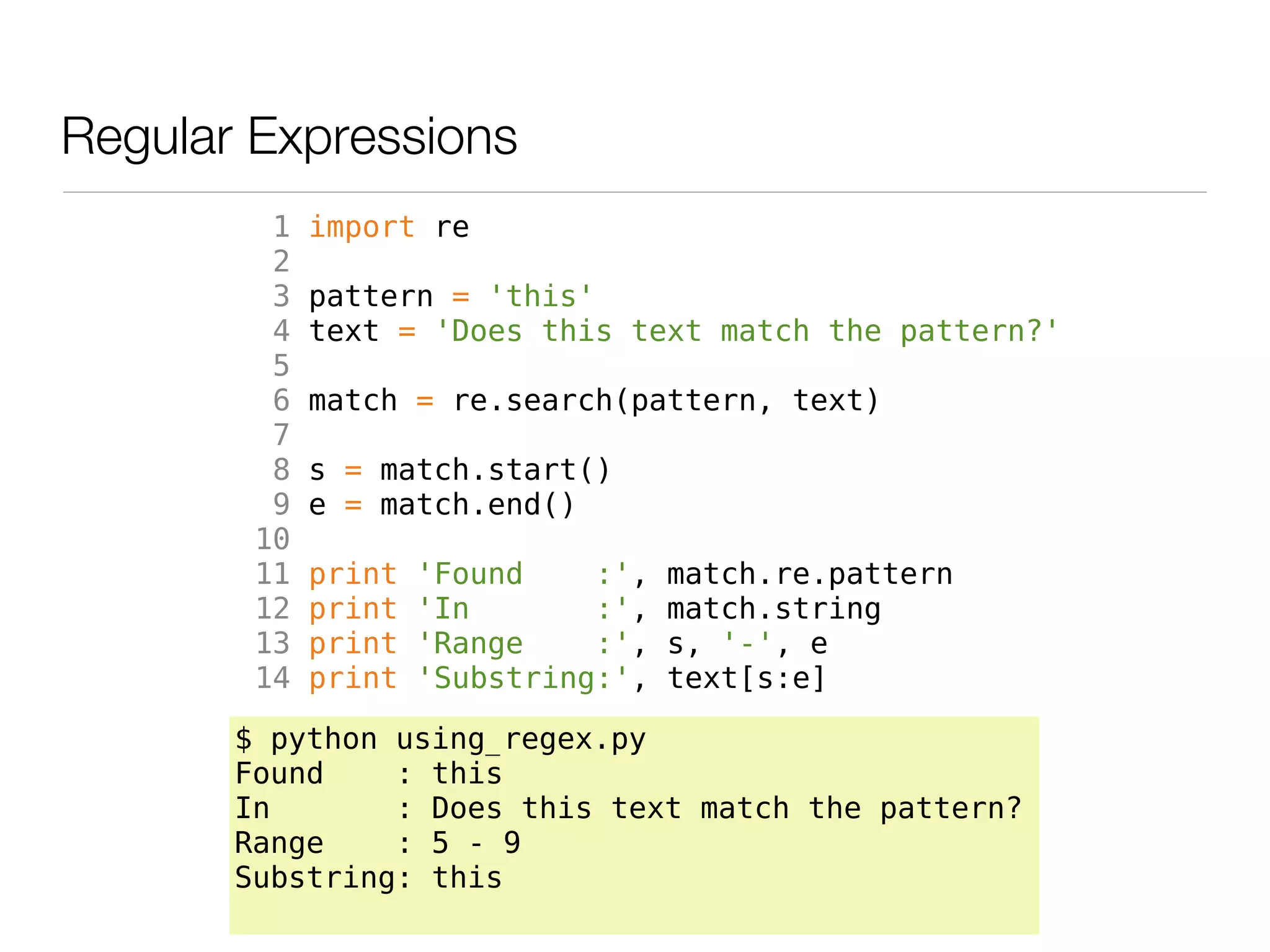 Regular Expressions

1 import re
2
3 pattern = 'this'
4 text = 'Does this text match the pattern?'
5
6 match = re.search(pattern, text)
7
8 s = match.start()
9 e = match.end()
10
11 print 'Found     :', match.re.pattern
12 print 'In        :', match.string
13 print 'Range     :', s, '-', e
14 print 'Substring:', text[s:e]

$ python using_regex.py
Found    : this
In       : Does this text match the pattern?
Range    : 5 - 9
Substring: this